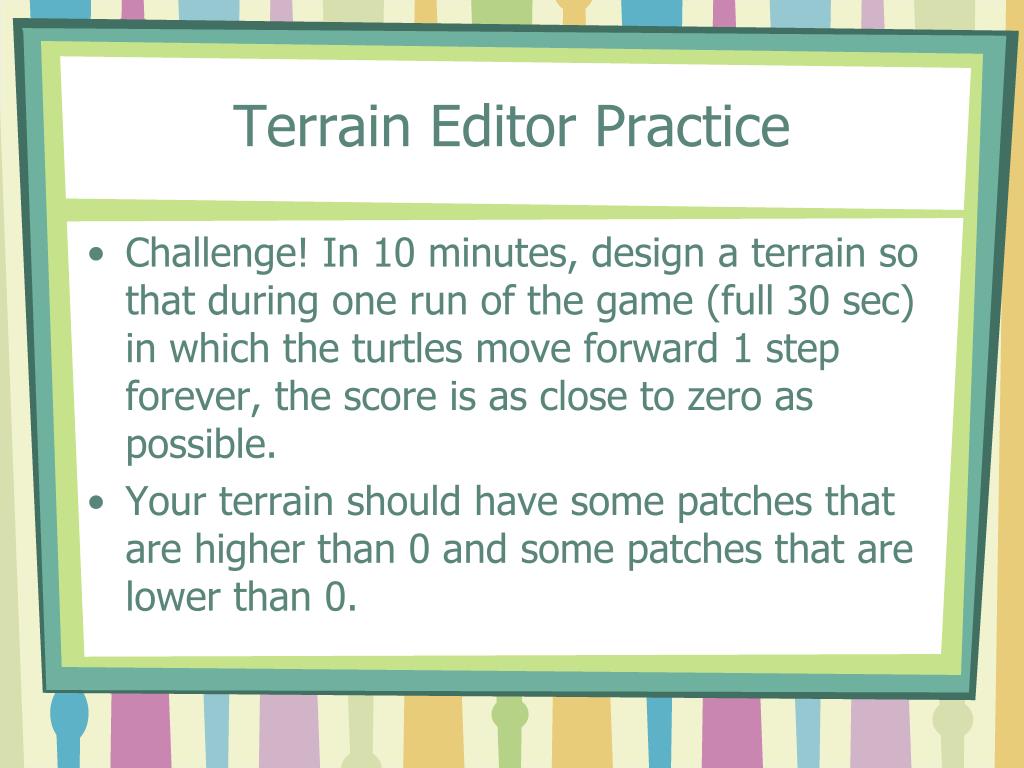 Terrain Editor Practice

• Challenge! In 10 minutes, design a terrain so that during one run of the game (full 30 sec) in which the turtles move forward 1 step forever, the score is as close to zero as possible.
• Your terrain should have some patches that are higher than 0 and some patches that are lower than 0.